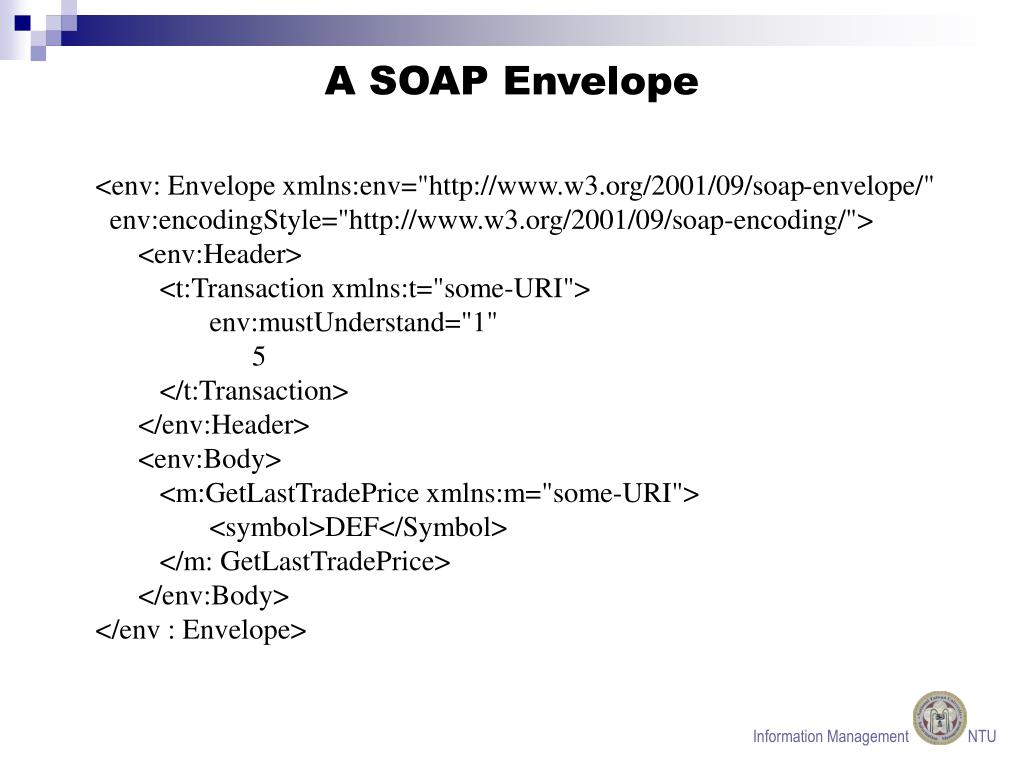 A SOAP Envelope

<env: Envelope xmlns:env="http://www.w3.org/2001/09/soap-envelope/" env:encodingStyle="http://www.w3.org/2001/09/soap-encoding/">
<env:Header>
<t:Transaction xmlns:t="some-URI">
env:mustUnderstand="1"
5
</t:Transaction>
</env:Header>
<env:Body>
<m:GetLastTradePrice xmlns:m="some-URI">
<symbol>DEF</Symbol>
</m: GetLastTradePrice>
</env:Body>
</env : Envelope>

Information Management NTU